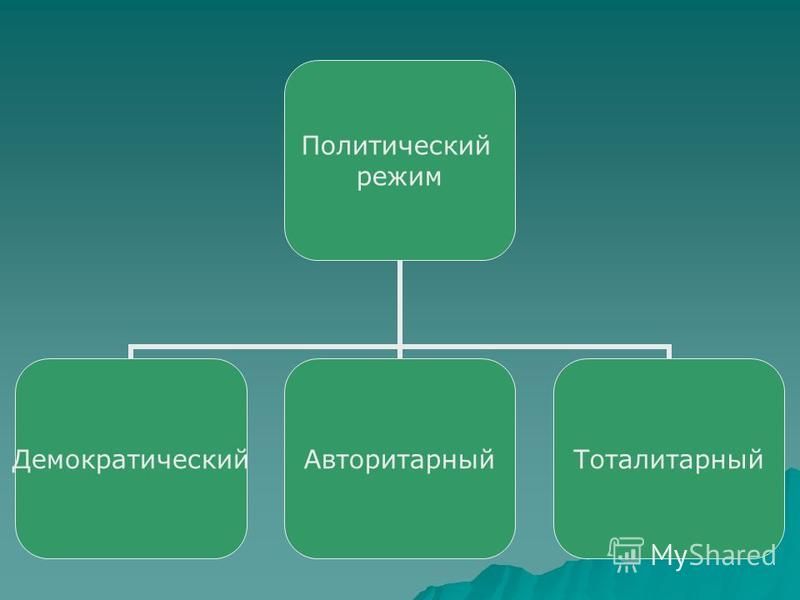 Политический режим

Демократический

Авторитарный

Тоталитарный

MyShared